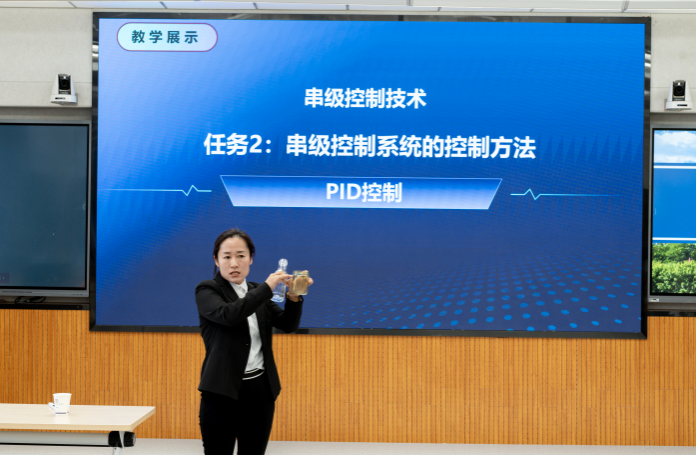 教学展示

串级控制技术

任务2：串级控制系统的控制方法

PID控制